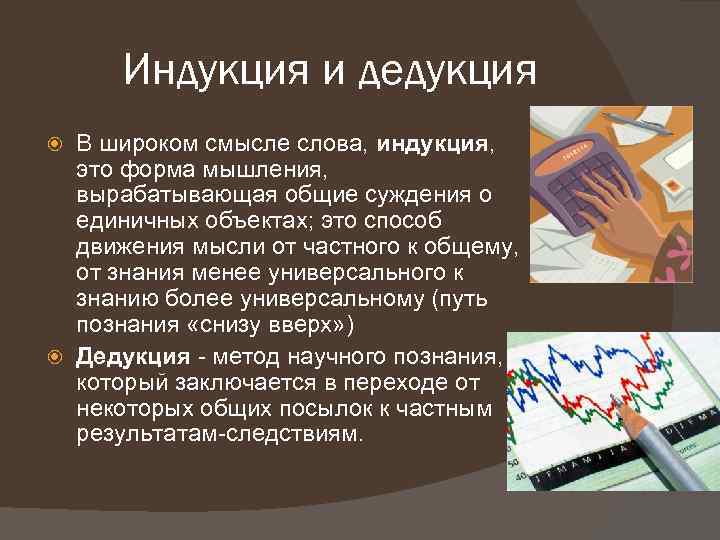 Индукция и дедукция

В широком смысле слова, **индукция**, это форма мышления, вырабатывающая общие суждения о единичных объектах; это способ движения мысли от частного к общему, от знания менее универсального к знанию более универсальному (путь познания «снизу вверх»)

**Дедукция** - метод научного познания, который заключается в переходе от некоторых общих посылок к частным результатам-следствиям.